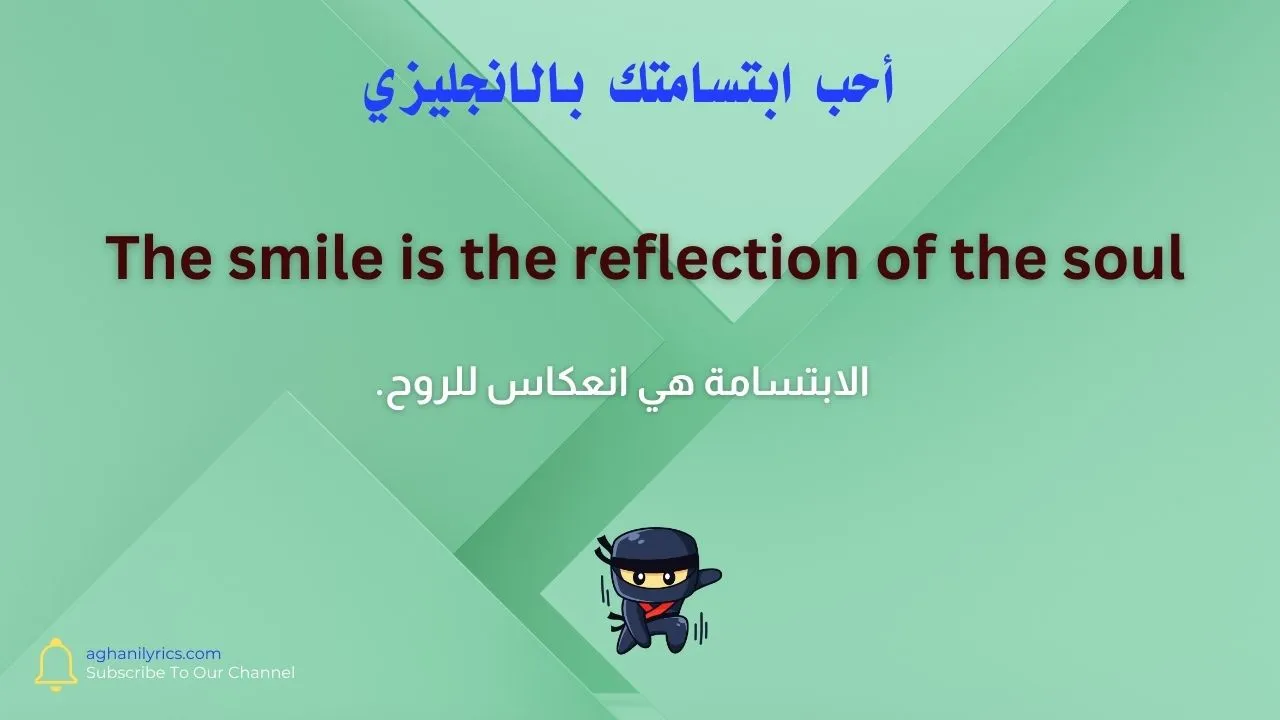 أحب ابتسامتك بالانجليزي

The smile is the reflection of the soul

الابتسامة هي انعكاس للروح.

aghanilyrics.com
Subscribe To Our Channel